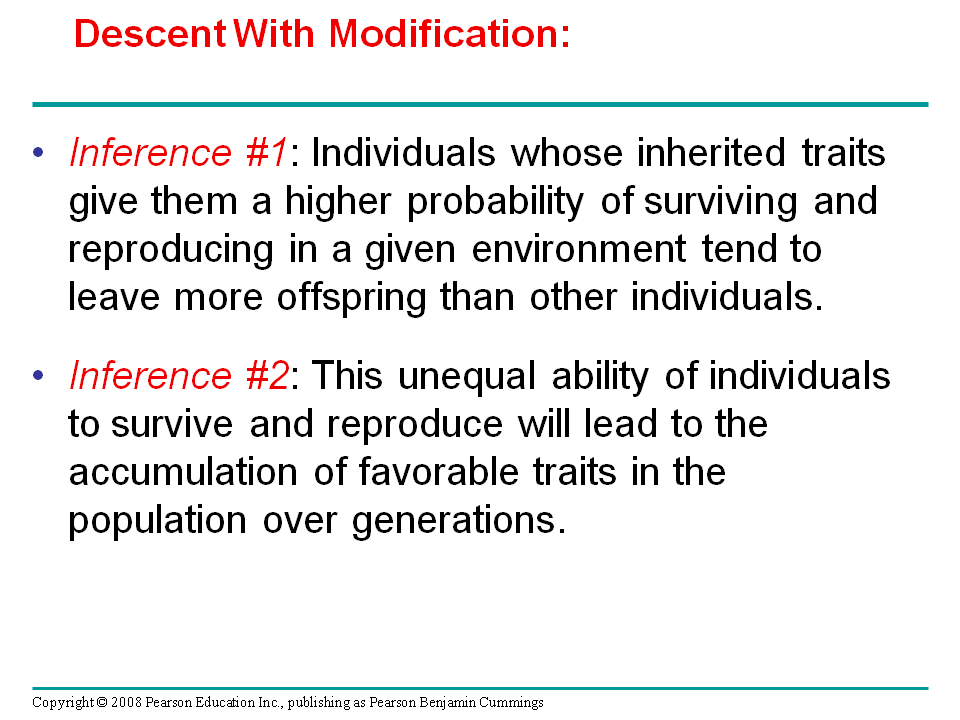 Descent With Modification:

• Inference #1: Individuals whose inherited traits give them a higher probability of surviving and reproducing in a given environment tend to leave more offspring than other individuals.

• Inference #2: This unequal ability of individuals to survive and reproduce will lead to the accumulation of favorable traits in the population over generations.

Copyright © 2008 Pearson Education Inc., publishing as Pearson Benjamin Cummings